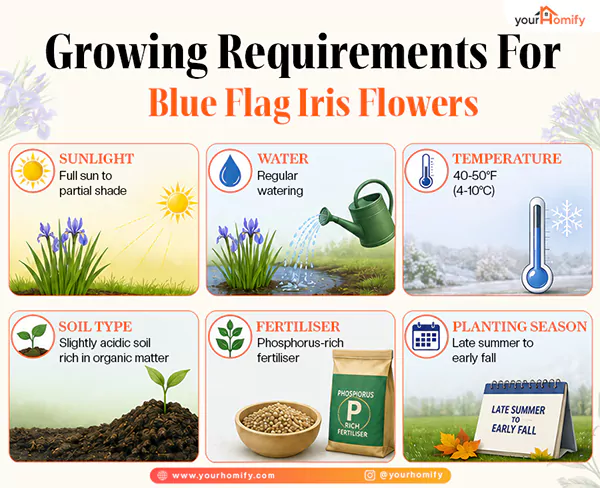 yourHomify

Growing Requirements For Blue Flag Iris Flowers

SUNLIGHT
Full sun to partial shade

WATER
Regular watering

TEMPERATURE
40-50°F (4-10°C)

SOIL TYPE
Slightly acidic soil rich in organic matter

FERTILISER
Phosphorus-rich fertiliser

PHOSPHORUS
P
RICH
FERTILISER

PLANTING SEASON
Late summer to early fall

LATE SUMMER TO EARLY FALL

www.yourhomify.com
@yourhomify